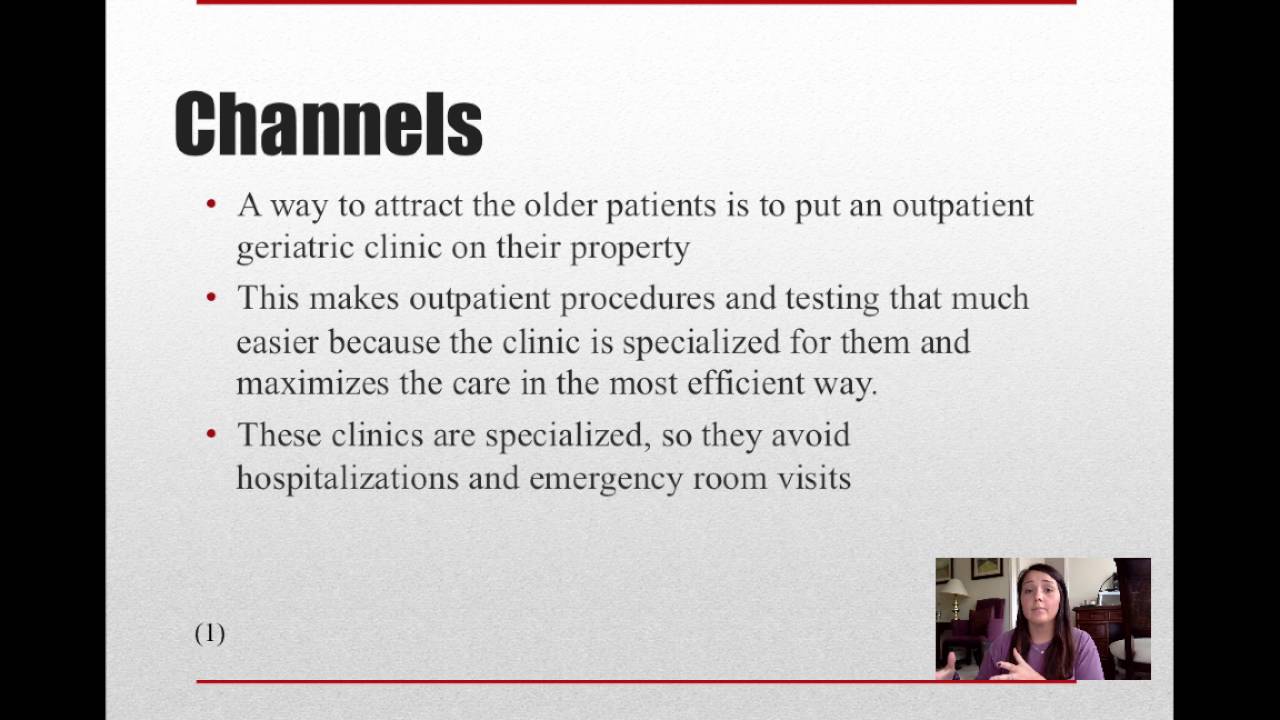 Channels

• A way to attract the older patients is to put an outpatient geriatric clinic on their property

• This makes outpatient procedures and testing that much easier because the clinic is specialized for them and maximizes the care in the most efficient way.

• These clinics are specialized, so they avoid hospitalizations and emergency room visits

(1)